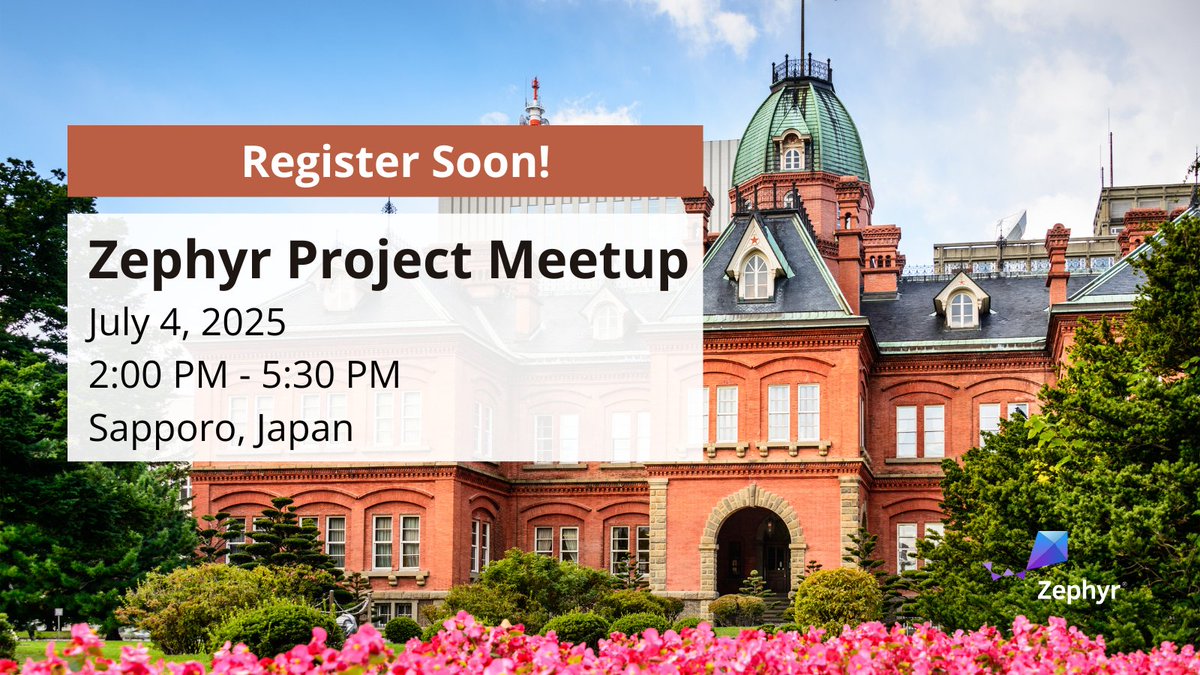 Register Soon!

Zephyr Project Meetup

July 4, 2025

2:00 PM - 5:30 PM

Sapporo, Japan

Zephyr®